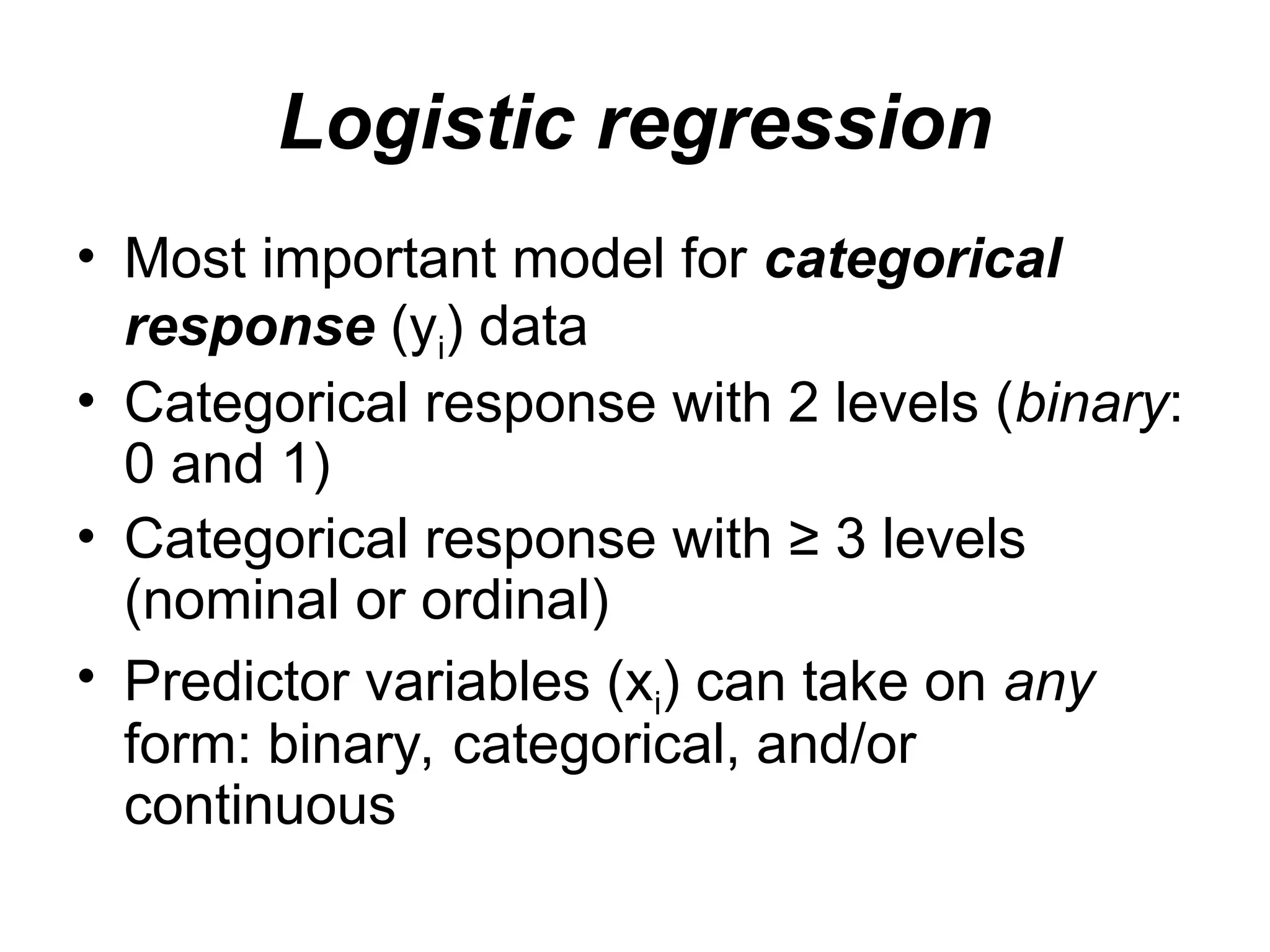 Logistic regression

• Most important model for categorical response ($y_i$) data

• Categorical response with 2 levels (binary: 0 and 1)

• Categorical response with ≥ 3 levels (nominal or ordinal)

• Predictor variables ($x_i$) can take on any form: binary, categorical, and/or continuous